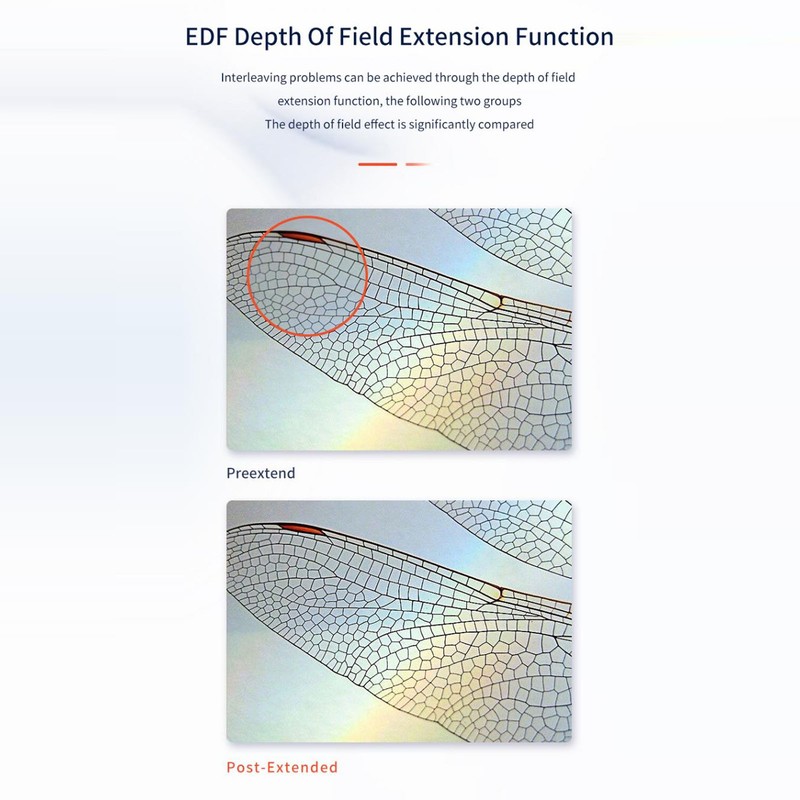 EDF Depth Of Field Extension Function

Interleaving problems can be achieved through the depth of field extension function, the following two groups
The depth of field effect is significantly compared

Preextend

Post-Extended